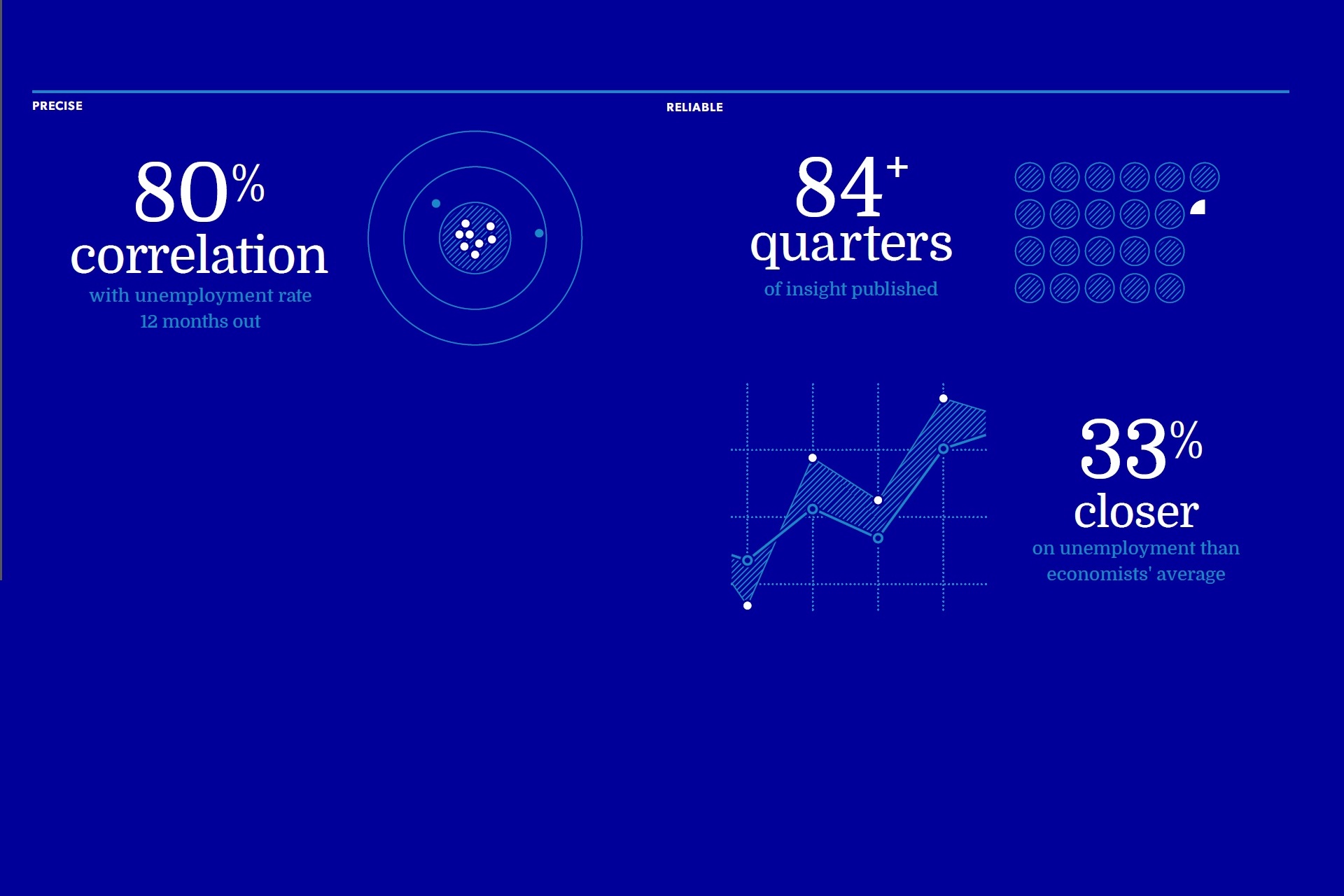 PRECISE

80%
correlation
with unemployment rate
12 months out

RELIABLE

84+
quarters
of insight published

33%
closer
on unemployment than
economists' average